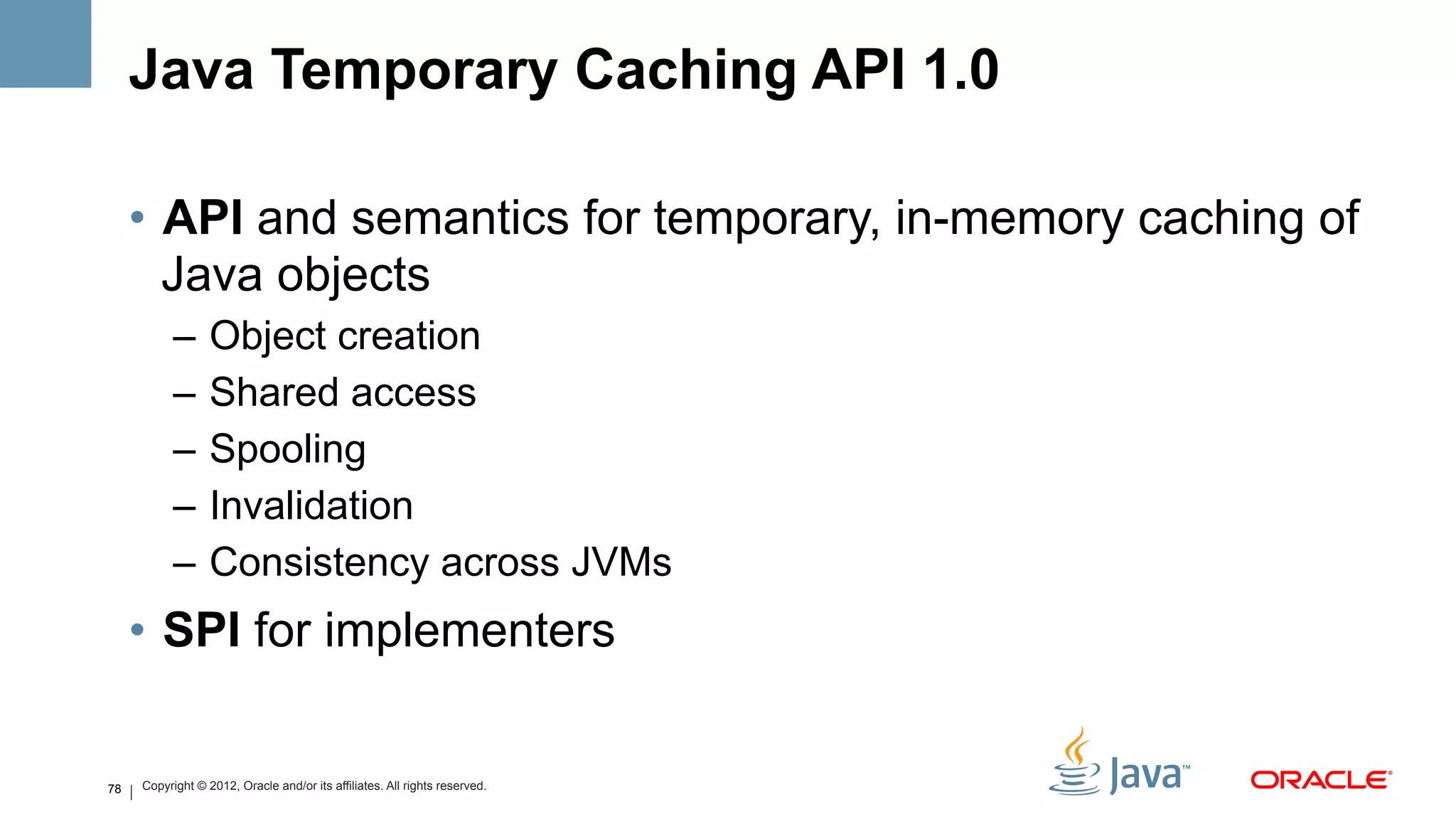 Java Temporary Caching API 1.0

• API and semantics for temporary, in-memory caching of Java objects
  – Object creation
  – Shared access
  – Spooling
  – Invalidation
  – Consistency across JVMs
• SPI for implementers

78 | Copyright © 2012, Oracle and/or its affiliates. All rights reserved.

Java™ ORACLE®